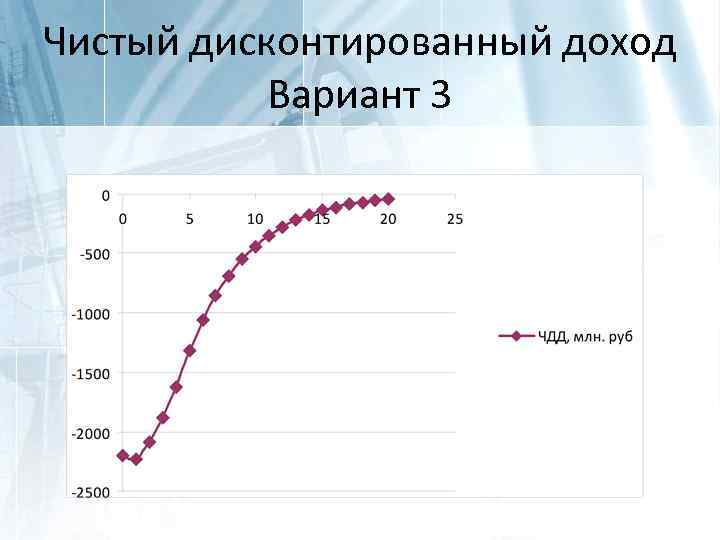 Чистый дисконтированный доход
Вариант 3

0
-500
-1000
-1500
-2000
-2500

0 5 10 15 20 25

ЧДД, млн. руб